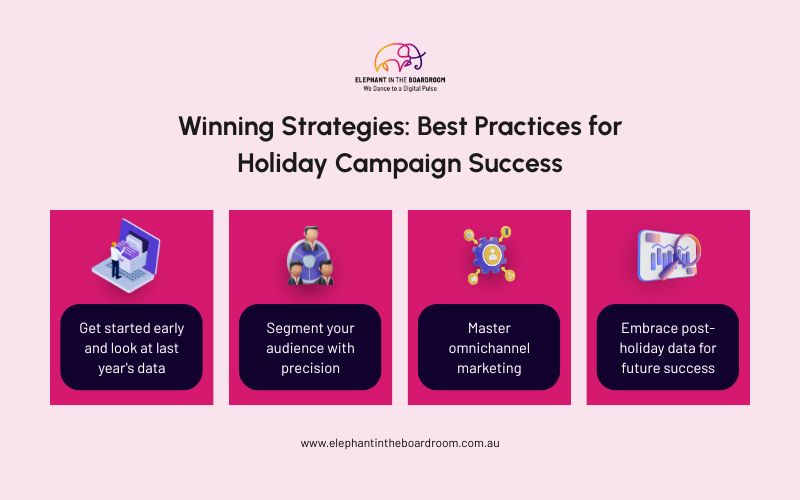 ELEPHANT IN THE BOARDROOM
We Dance to a Digital Pulse

Winning Strategies: Best Practices for Holiday Campaign Success

Get started early and look at last year's data

Segment your audience with precision

Master omnichannel marketing

Embrace post-holiday data for future success

www.elephantintheboardroom.com.au